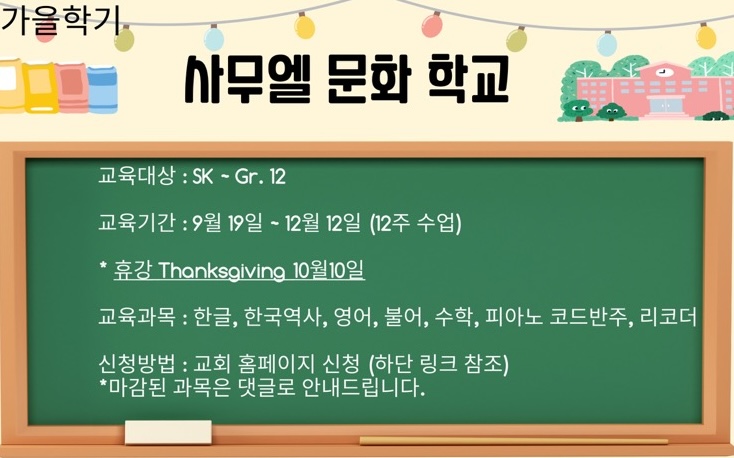 가을학기

사무엘 문화 학교

교육대상 : SK ~ Gr. 12

교육기간 : 9월 19일 ~ 12월 12일 (12주 수업)

* 휴강 Thanksgiving 10월10일

교육과목 : 한글, 한국역사, 영어, 불어, 수학, 피아노 코드반주, 리코더

신청방법 : 교회 홈페이지 신청 (하단 링크 참조)
*마감된 과목은 댓글로 안내드립니다.